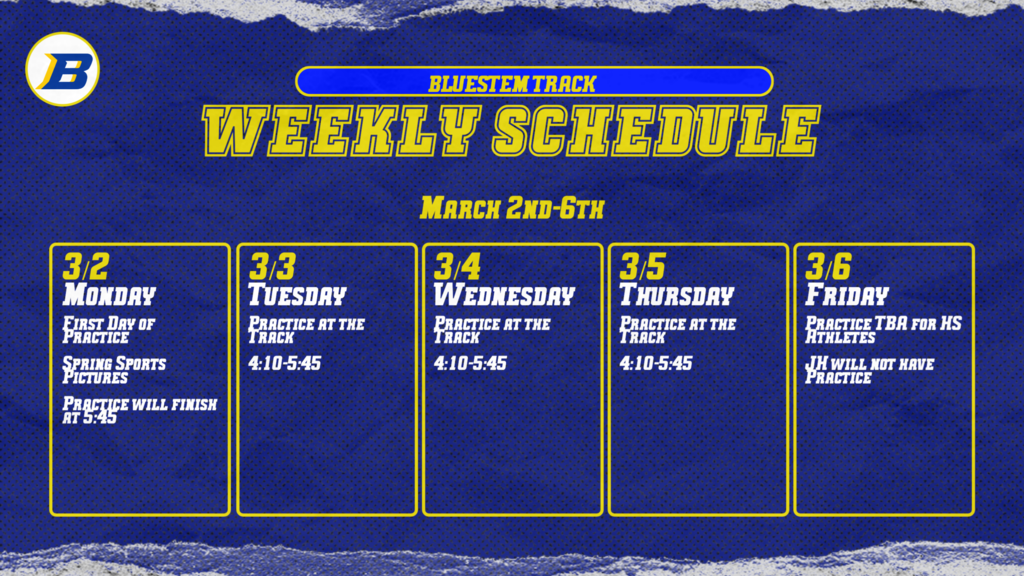 B

BLUESTEM TRACK

WEEKLY SCHEDULE

March 2nd-6th

3/2
Monday
First Day of Practice
Spring Sports Pictures
Practice will finish at 5:45

3/3
Tuesday
Practice at the Track
4:10-5:45

3/4
Wednesday
Practice at the Track
4:10-5:45

3/5
Thursday
Practice at the Track
4:10-5:45

3/6
Friday
Practice TBA for HS Athletes
JH will not have Practice